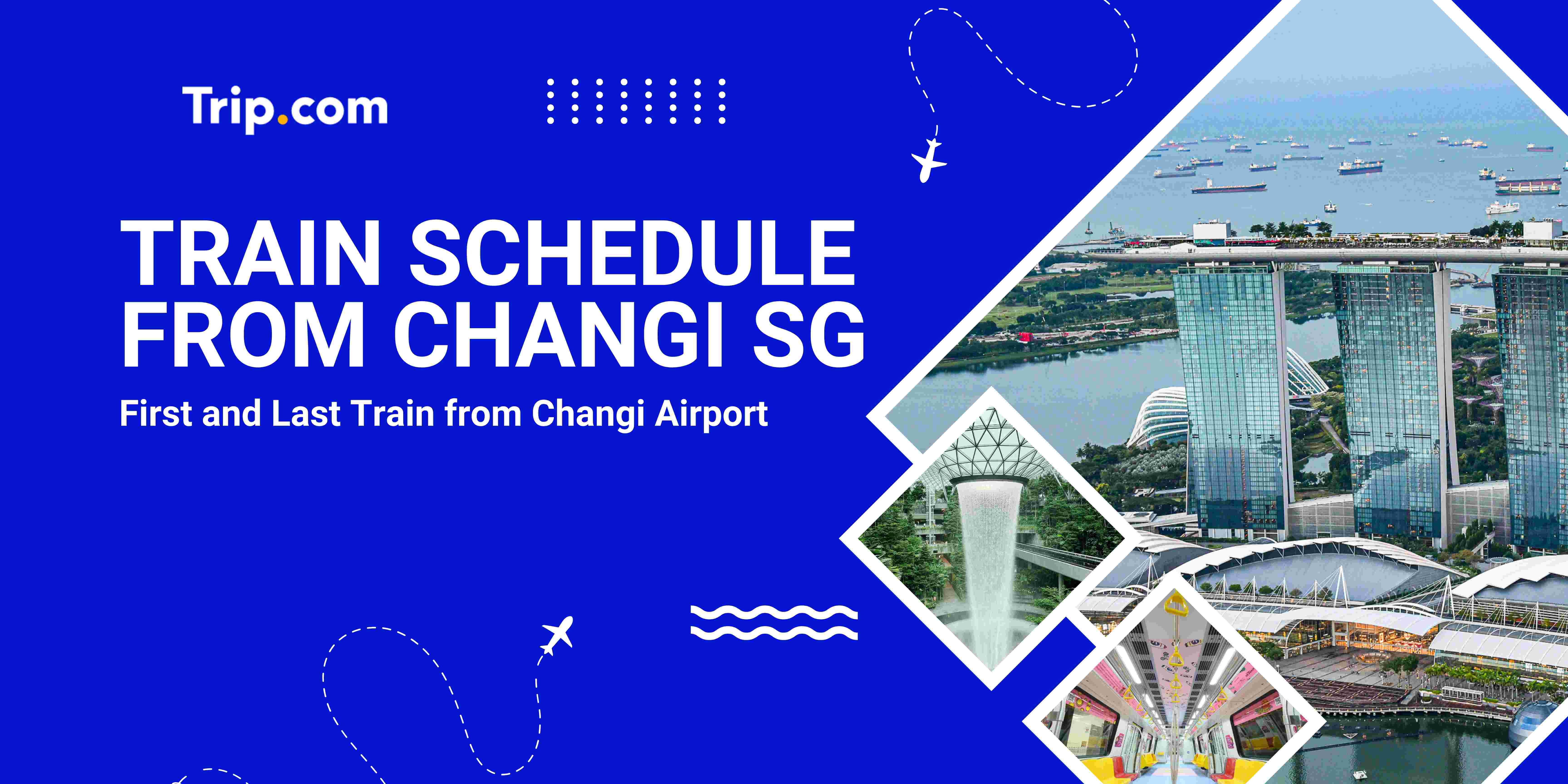 Trip.com

TRAIN SCHEDULE FROM CHANGI SG

First and Last Train from Changi Airport